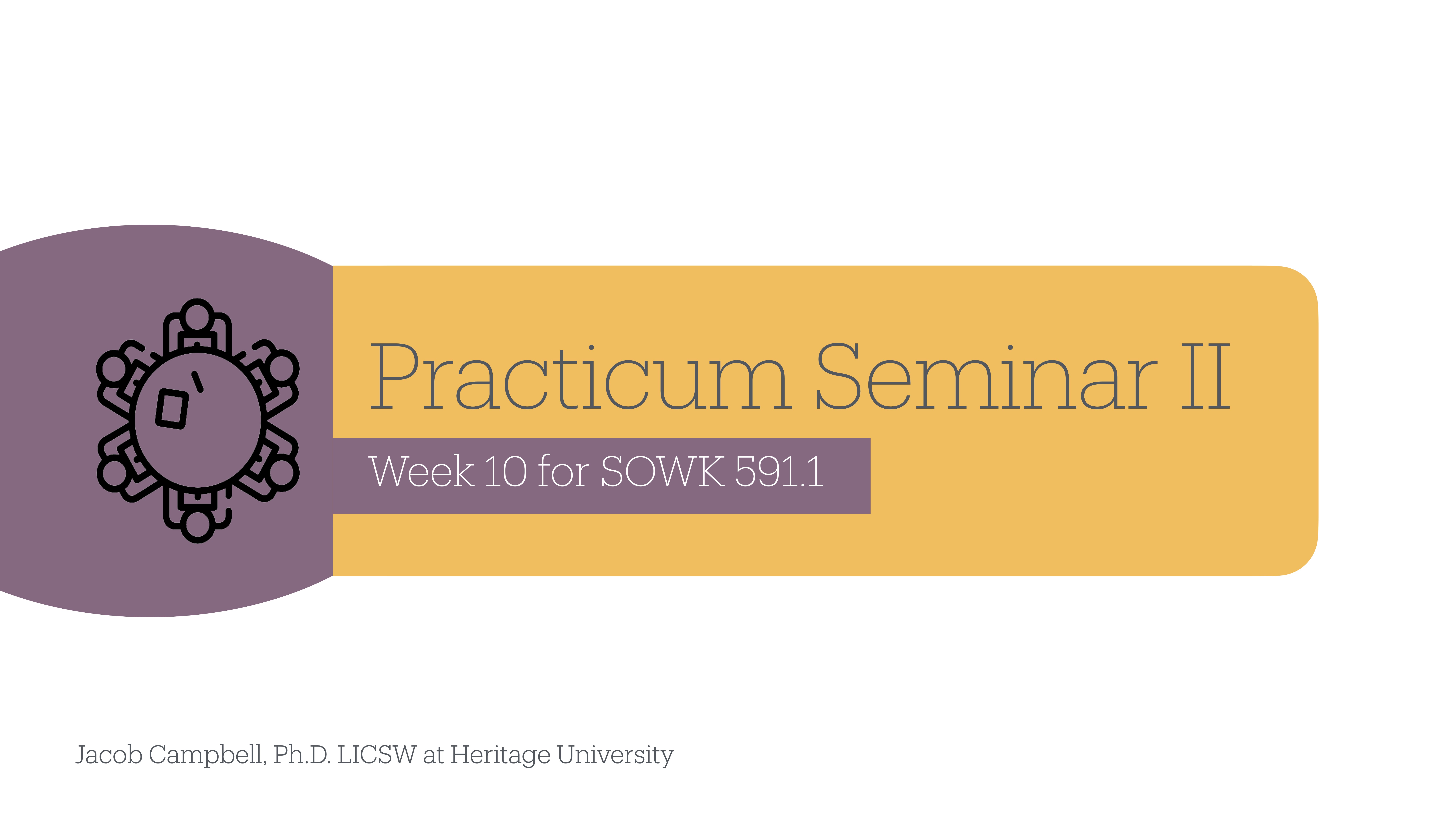 Practicum Seminar II

Week 10 for SOWK 591.1

Jacob Campbell, Ph.D. LICSW at Heritage University